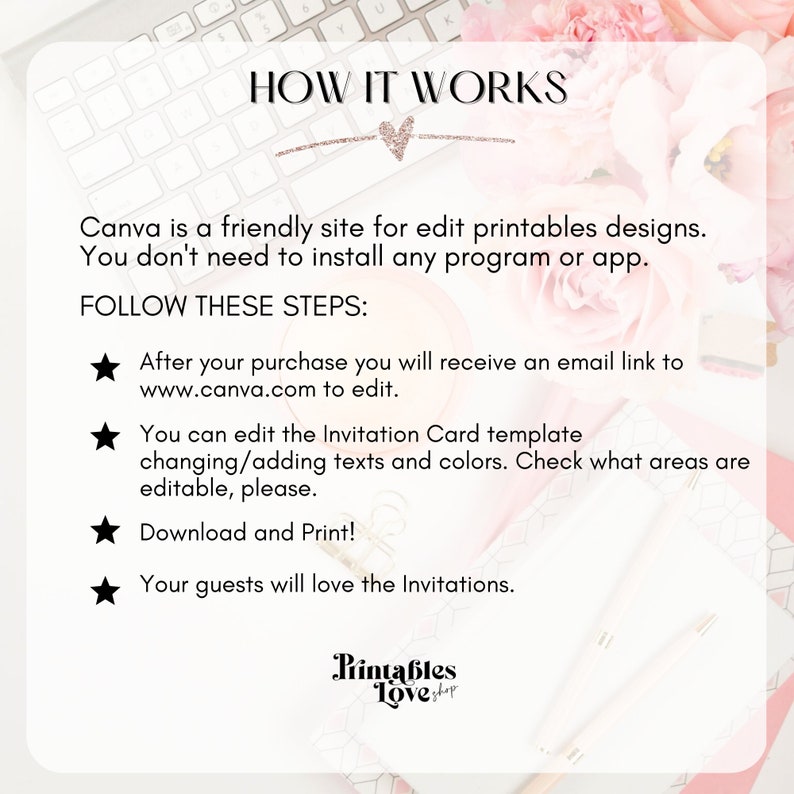 HOW IT WORKS

Canva is a friendly site for edit printables designs. You don't need to install any program or app.

FOLLOW THESE STEPS:

★ After your purchase you will receive an email link to www.canva.com to edit.

★ You can edit the Invitation Card template changing/adding texts and colors. Check what areas are editable, please.

★ Download and Print!

★ Your guests will love the Invitations.

Printables Love shop